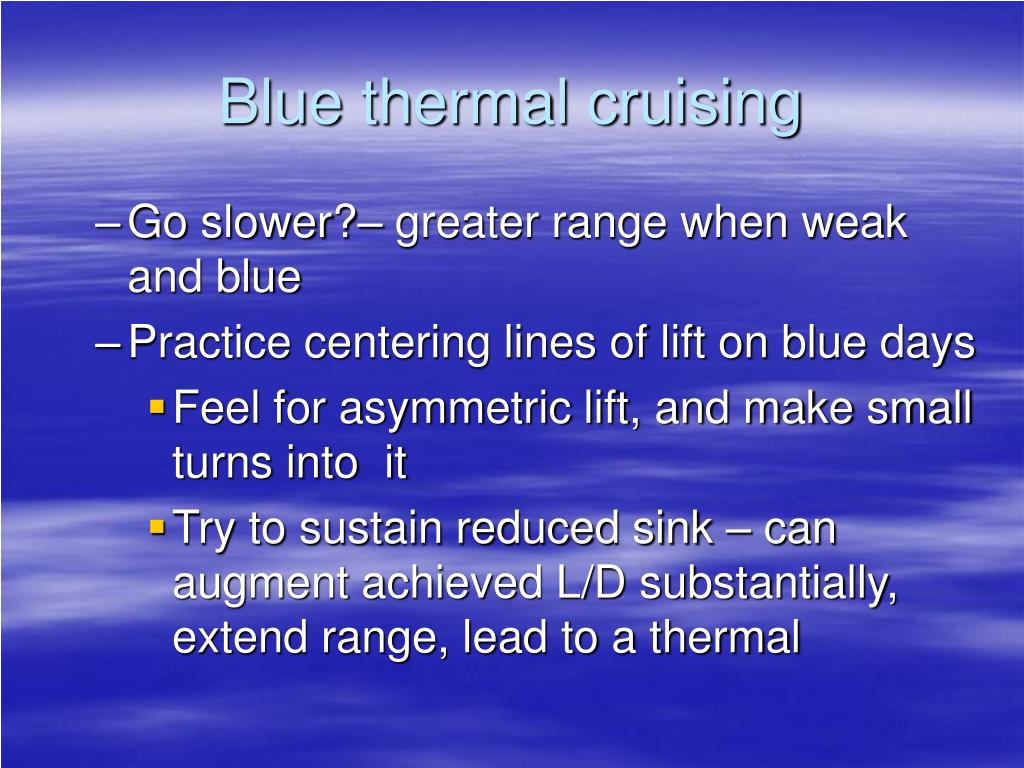 Blue thermal cruising

– Go slower?– greater range when weak and blue

– Practice centering lines of lift on blue days

▪ Feel for asymmetric lift, and make small turns into it

▪ Try to sustain reduced sink – can augment achieved L/D substantially, extend range, lead to a thermal